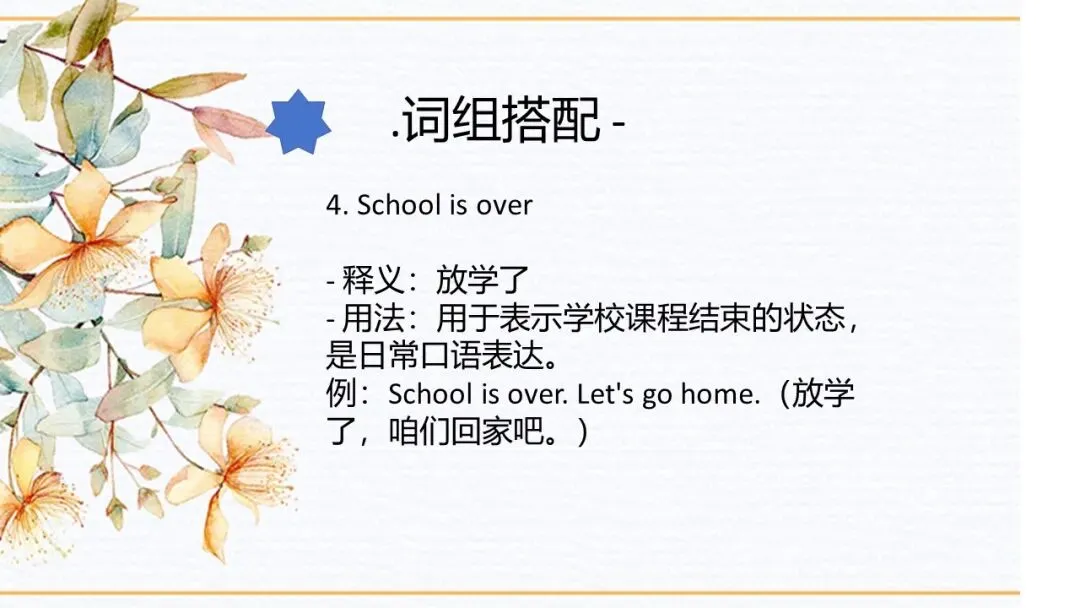 .词组搭配 -

4. School is over

- 释义：放学了
- 用法：用于表示学校课程结束的状态，是日常口语表达。
例：School is over. Let's go home.（放学了，咱们回家吧。）